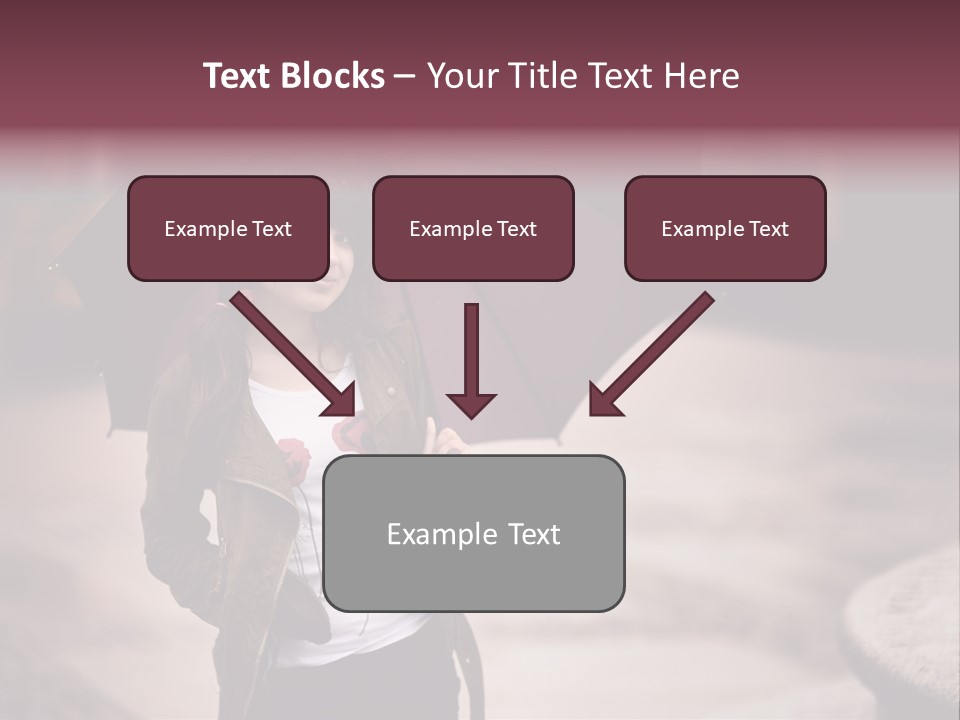 Text Blocks – Your Title Text Here

Example Text

Example Text

Example Text

Example Text